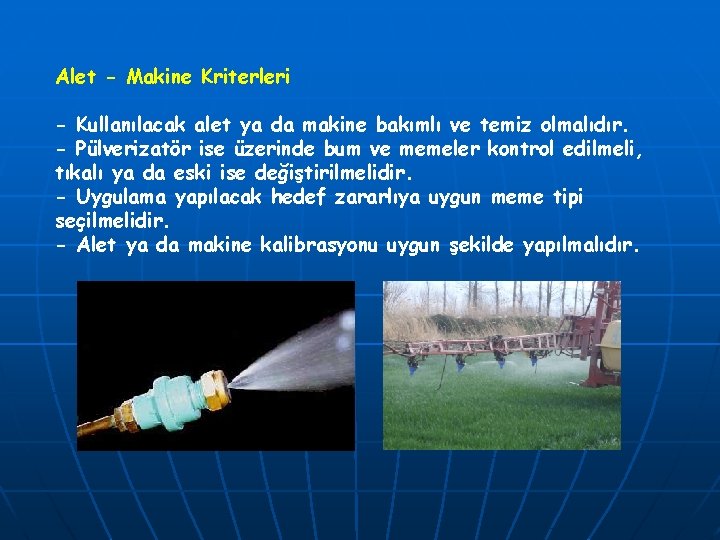 Alet - Makine Kriterleri

- Kullanılacak alet ya da makine bakımlı ve temiz olmalıdır.
- Pülverizatör ise üzerinde bum ve memeler kontrol edilmeli, tıkalı ya da eski ise değiştirilmelidir.
- Uygulama yapılacak hedef zararlıya uygun meme tipi seçilmelidir.
- Alet ya da makine kalibrasyonu uygun şekilde yapılmalıdır.